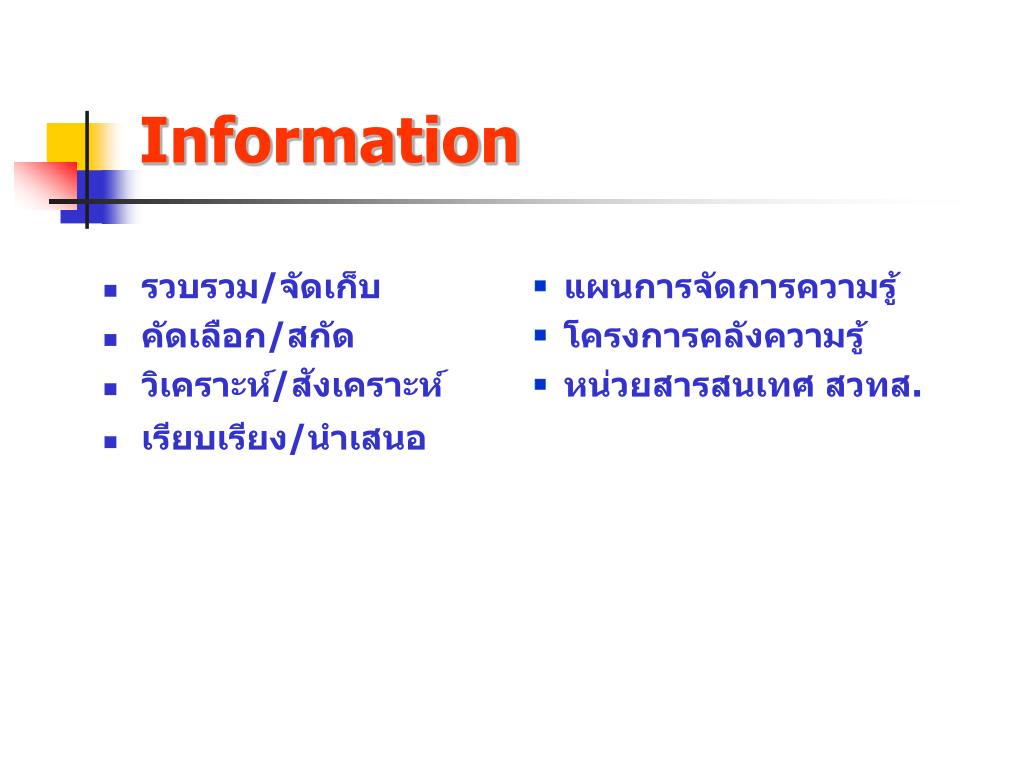 Information

- รวบรวม/จัดเก็บ
- คัดเลือก/สกัด
- วิเคราะห์/สังเคราะห์
- เรียบเรียง/นำเสนอ

- แผนการจัดการความรู้
- โครงการคลังความรู้
- หน่วยสารสนเทศ สวทส.